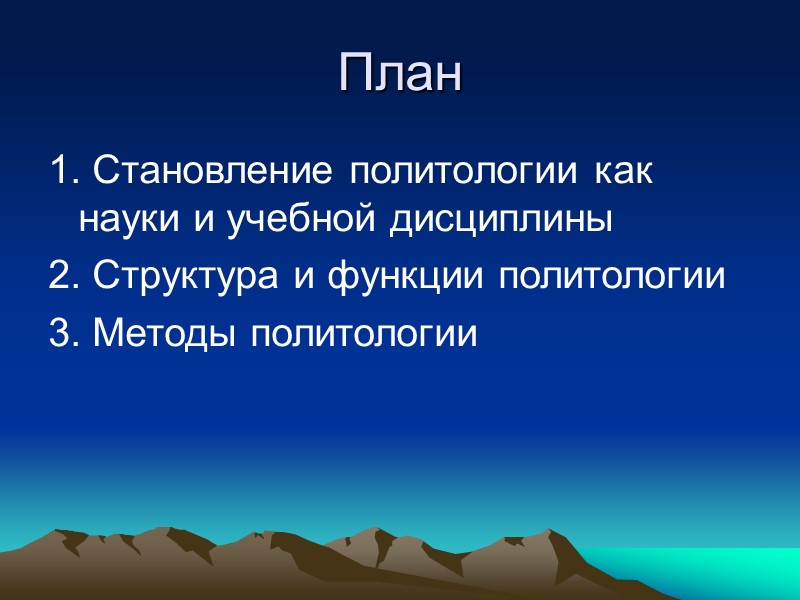 План

1. Становление политологии как науки и учебной дисциплины

2. Структура и функции политологии

3. Методы политологии